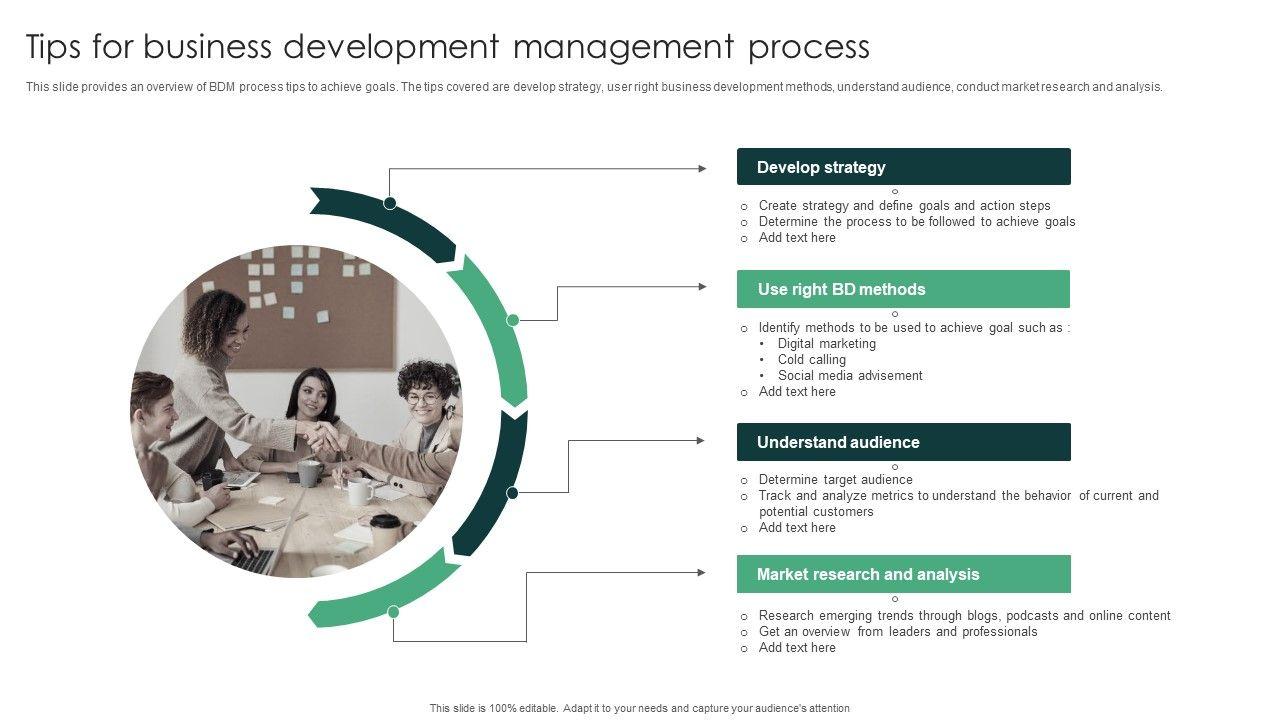 Tips for business development management process

This slide provides an overview of BDM process tips to achieve goals. The tips covered are develop strategy, user right business development methods, understand audience, conduct market research and analysis.

Develop strategy

o Create strategy and define goals and action steps
o Determine the process to be followed to achieve goals
o Add text here

Use right BD methods

o Identify methods to be used to achieve goal such as :
• Digital marketing
• Cold calling
• Social media advisement
o Add text here

Understand audience

o Determine target audience
o Track and analyze metrics to understand the behavior of current and potential customers
o Add text here

Market research and analysis

o Research emerging trends through blogs, podcasts and online content
o Get an overview from leaders and professionals
o Add text here

This slide is 100% editable. Adapt it to your needs and capture your audience's attention